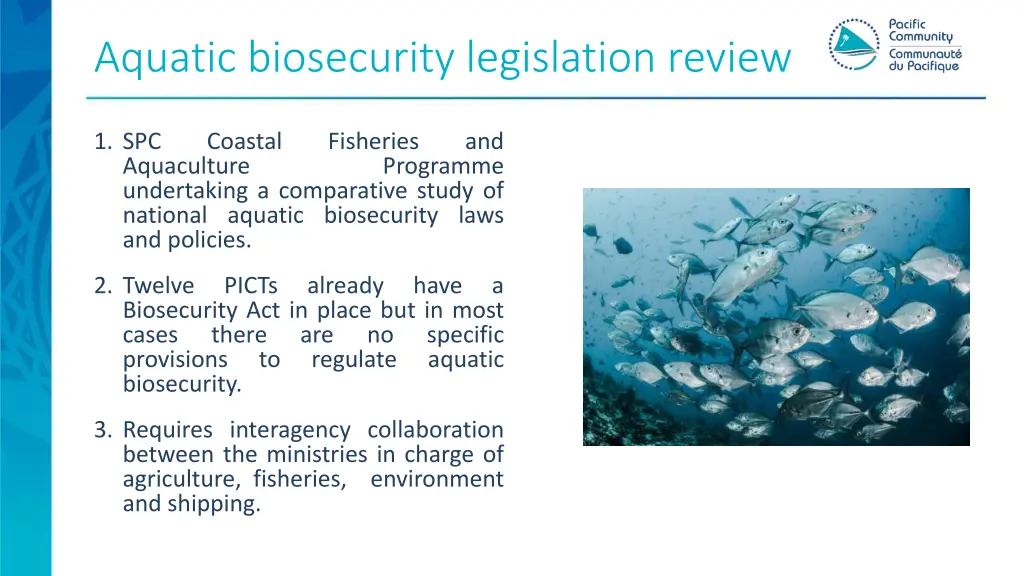 Aquatic biosecurity legislation review

Pacific Community
Communauté du Pacifique

1. SPC Coastal Fisheries and Aquaculture Programme undertaking a comparative study of national aquatic biosecurity laws and policies.

2. Twelve PICTs already have a Biosecurity Act in place but in most cases there are no specific provisions to regulate aquatic biosecurity.

3. Requires interagency collaboration between the ministries in charge of agriculture, fisheries, environment and shipping.